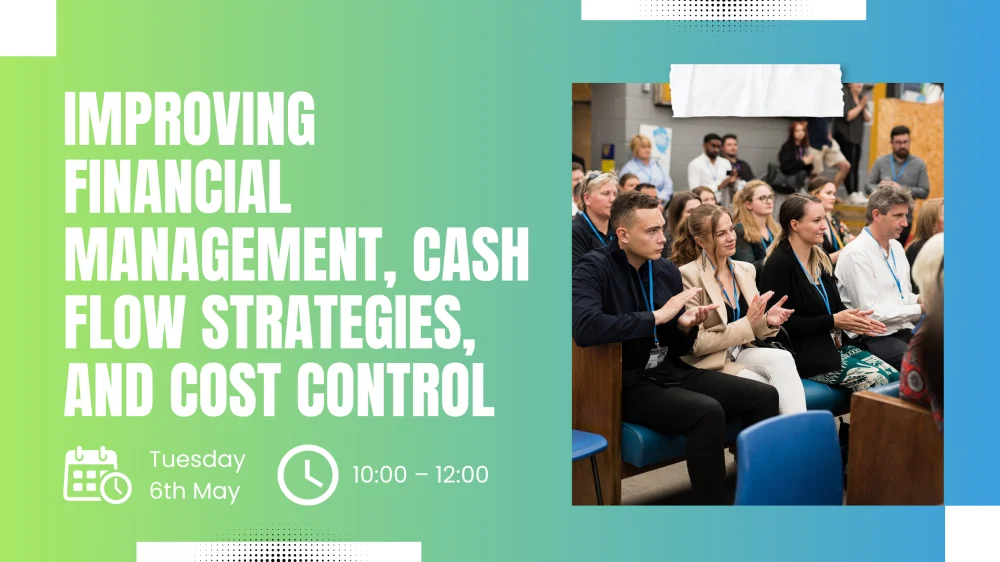 IMPROVING FINANCIAL MANAGEMENT, CASH FLOW STRATEGIES, AND COST CONTROL

Tuesday 6th May

10:00 – 12:00